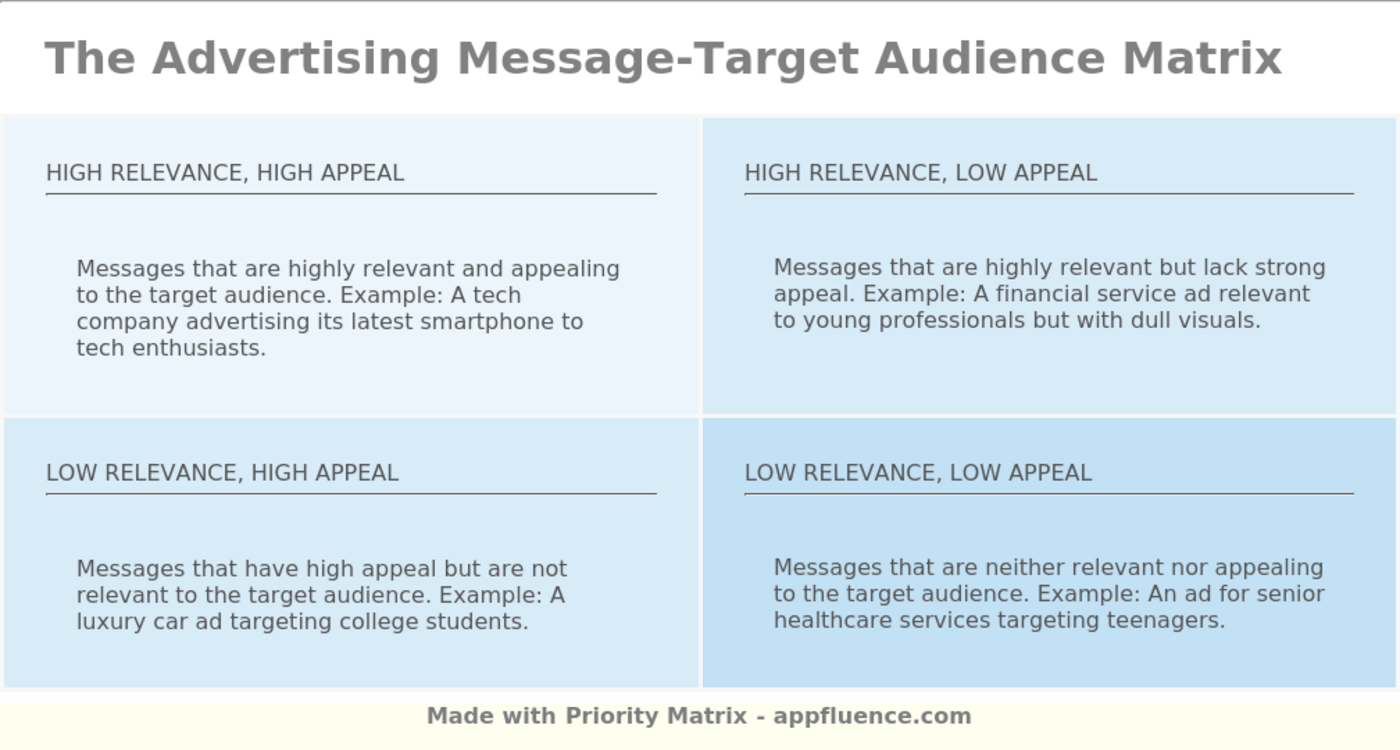 The Advertising Message-Target Audience Matrix

HIGH RELEVANCE, HIGH APPEAL

Messages that are highly relevant and appealing to the target audience. Example: A tech company advertising its latest smartphone to tech enthusiasts.

HIGH RELEVANCE, LOW APPEAL

Messages that are highly relevant but lack strong appeal. Example: A financial service ad relevant to young professionals but with dull visuals.

LOW RELEVANCE, HIGH APPEAL

Messages that have high appeal but are not relevant to the target audience. Example: A luxury car ad targeting college students.

LOW RELEVANCE, LOW APPEAL

Messages that are neither relevant nor appealing to the target audience. Example: An ad for senior healthcare services targeting teenagers.

Made with Priority Matrix - appfluence.com